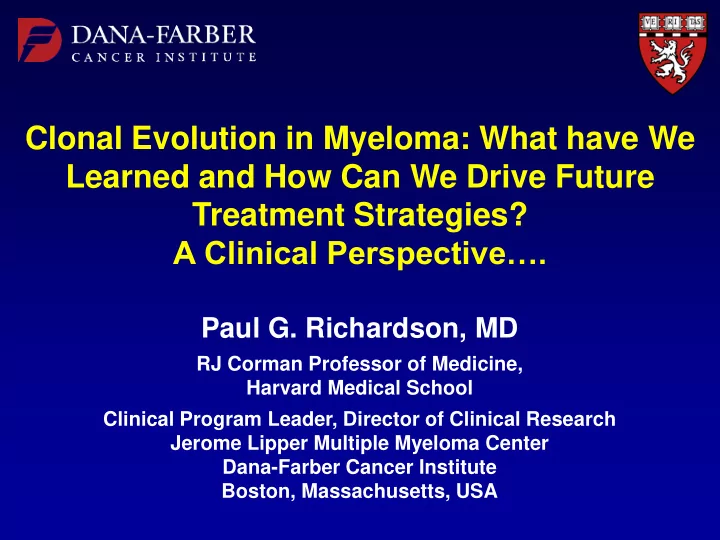 DANA-FARBER
CANCER INSTITUTE

VE RI TAS

Clonal Evolution in Myeloma: What have We Learned and How Can We Drive Future Treatment Strategies?
A Clinical Perspective….

Paul G. Richardson, MD

RJ Corman Professor of Medicine, Harvard Medical School

Clinical Program Leader, Director of Clinical Research
Jerome Lipper Multiple Myeloma Center
Dana-Farber Cancer Institute
Boston, Massachusetts, USA